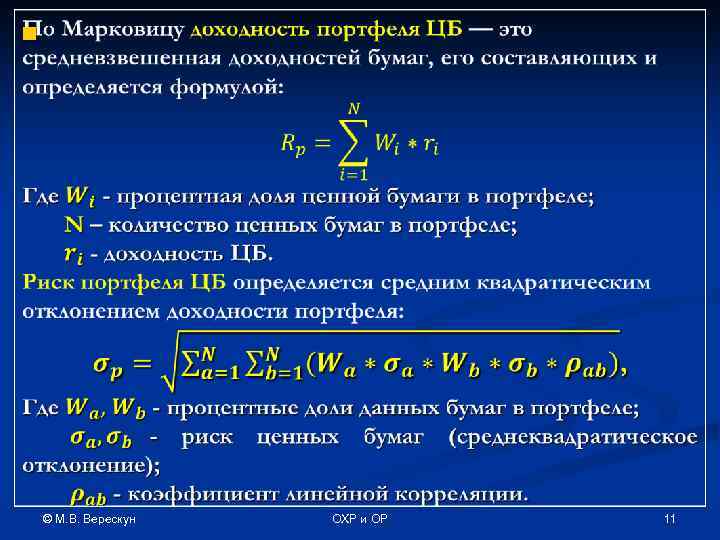 По Марковицу доходность портфеля ЦБ — это средневзвешенная доходностей бумаг, его составляющих и определяется формулой:

$R_p = \sum_{i=1}^{N} W_i * r_i$

Где $W_i$ - процентная доля ценной бумаги в портфеле;
N – количество ценных бумаг в портфеле;
$r_i$ - доходность ЦБ.

Риск портфеля ЦБ определяется средним квадратическим отклонением доходности портфеля:

$\sigma_p = \sqrt{\sum_{a=1}^{N} \sum_{b=1}^{N} (W_a * \sigma_a * W_b * \sigma_b * \rho_{ab})}$,

Где $W_a$, $W_b$ - процентные доли данных бумаг в портфеле;
$\sigma_a, \sigma_b$ - риск ценных бумаг (среднеквадратическое отклонение);
$\rho_{ab}$ - коэффициент линейной корреляции.

© М.В. Верескун

ОХР и ОР

11